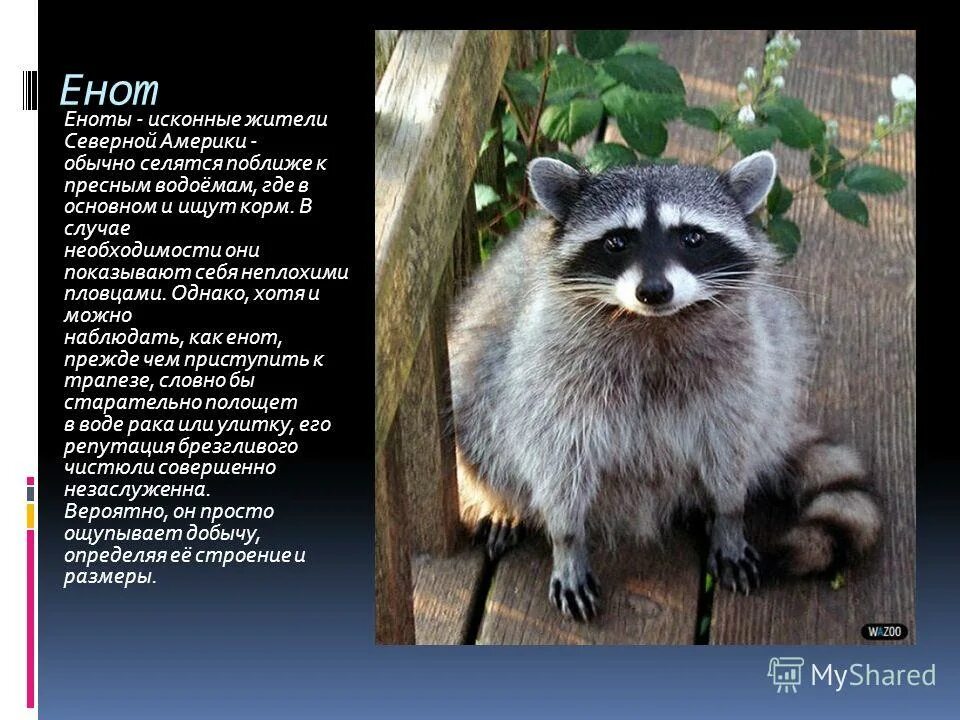 Енот

Еноты - исконные жители Северной Америки - обычно селятся поближе к пресным водоёмам, где в основном и ищут корм. В случае необходимости они показывают себя неплохими пловцами. Однако, хотя и можно наблюдать, как енот, прежде чем приступить к трапезе, словно бы старательно полощет в воде рака или улитку, его репутация брезгливого чистюли совершенно незаслуженна. Вероятно, он просто ощупывает добычу, определяя её строение и размеры.

WAZOO

MyShared